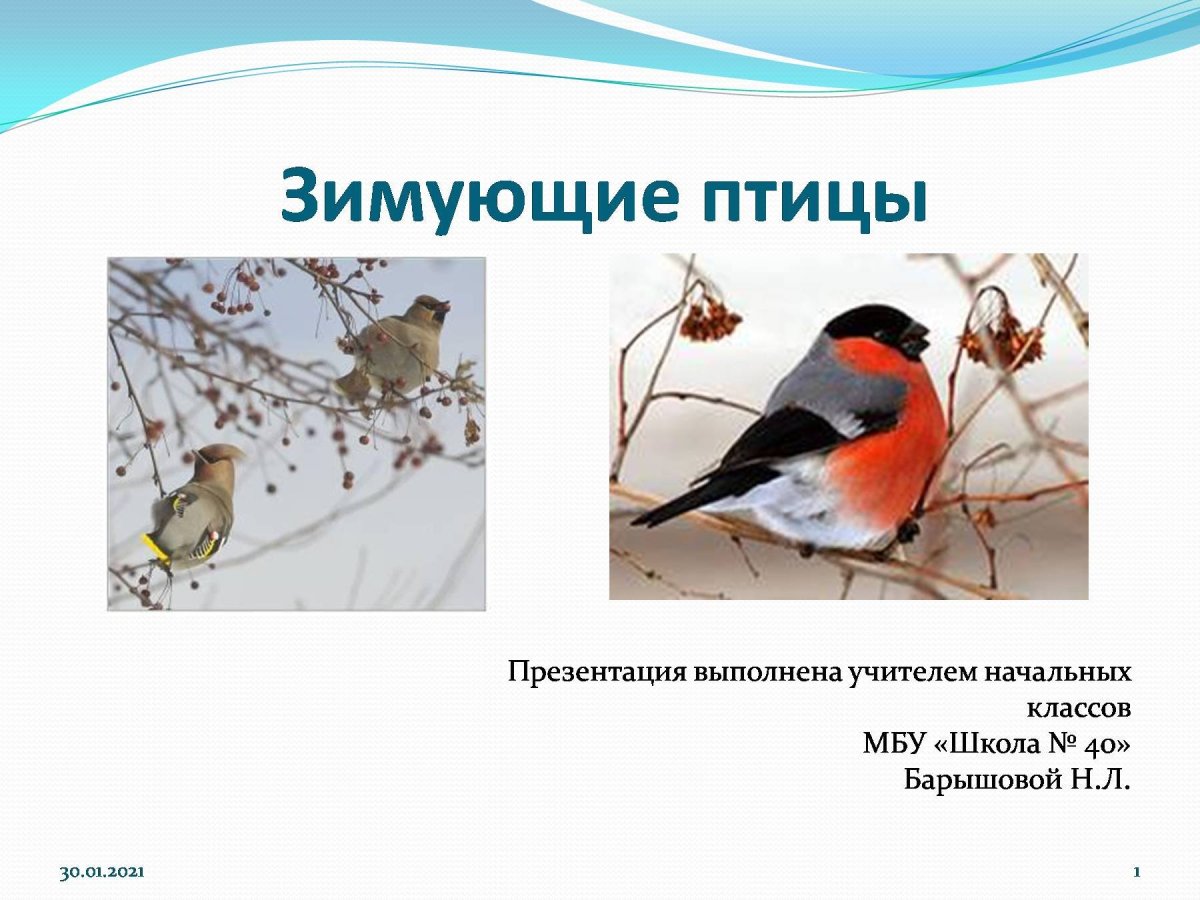 Зимующие птицы

Презентация выполнена учителем начальных классов
МБУ «Школа № 40»
Барышовой Н.Л.

30.01.2021

1